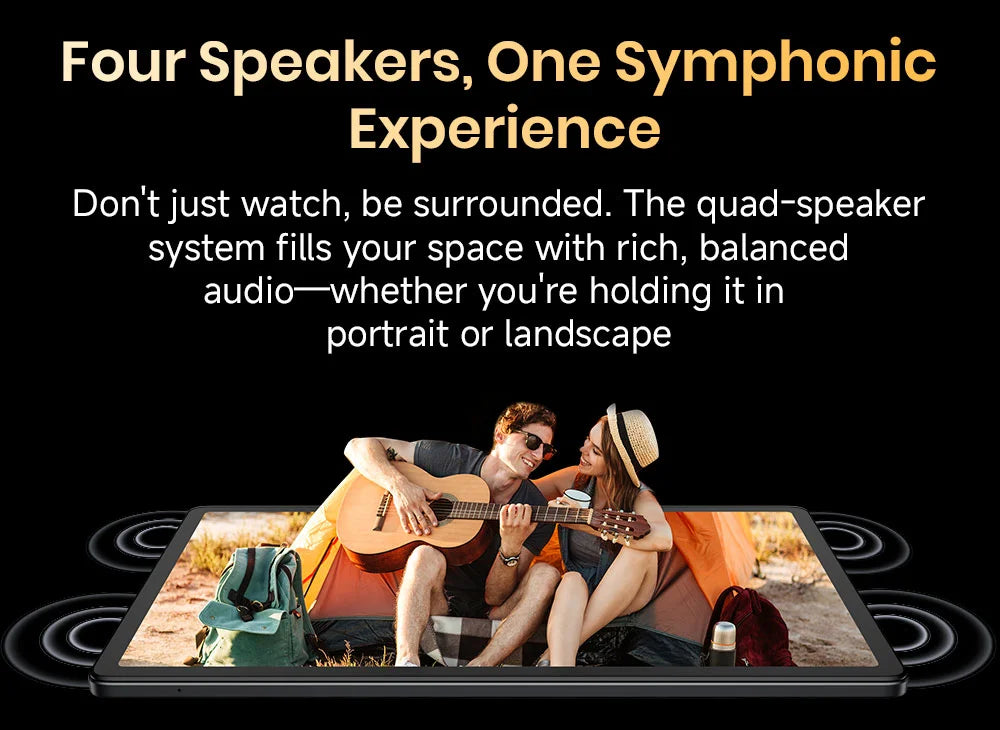 Four Speakers, One Symphonic Experience

Don't just watch, be surrounded. The quad-speaker system fills your space with rich, balanced audio—whether you're holding it in portrait or landscape